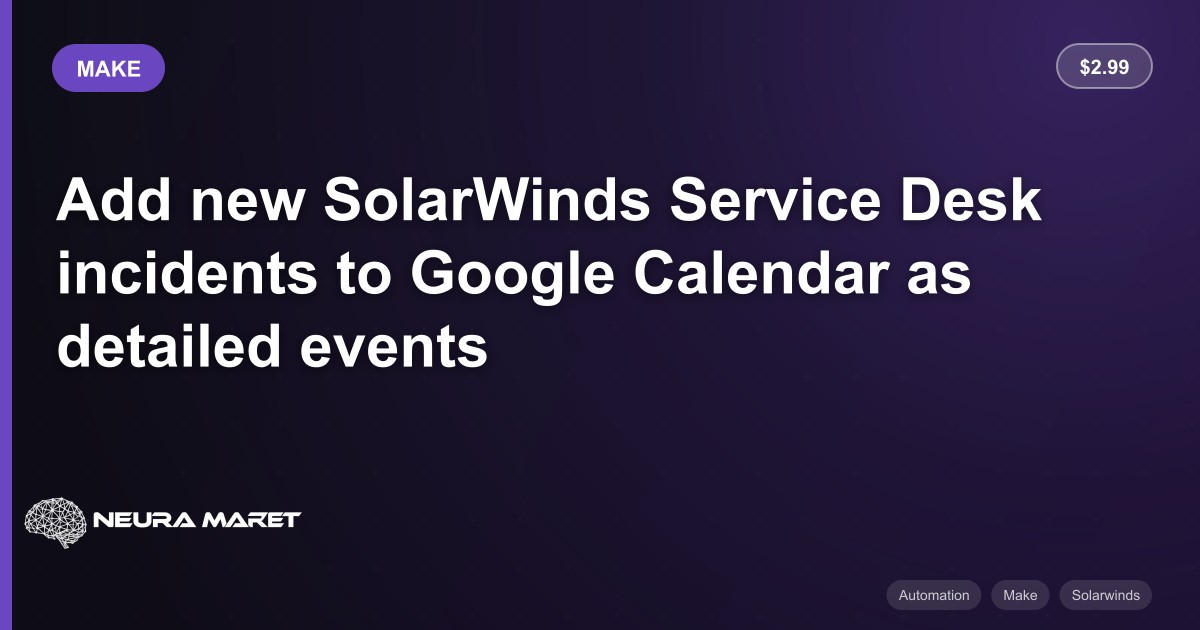 MAKE

$2.99

Add new SolarWinds Service Desk incidents to Google Calendar as detailed events

NEURA MARET

Automation
Make
Solarwinds